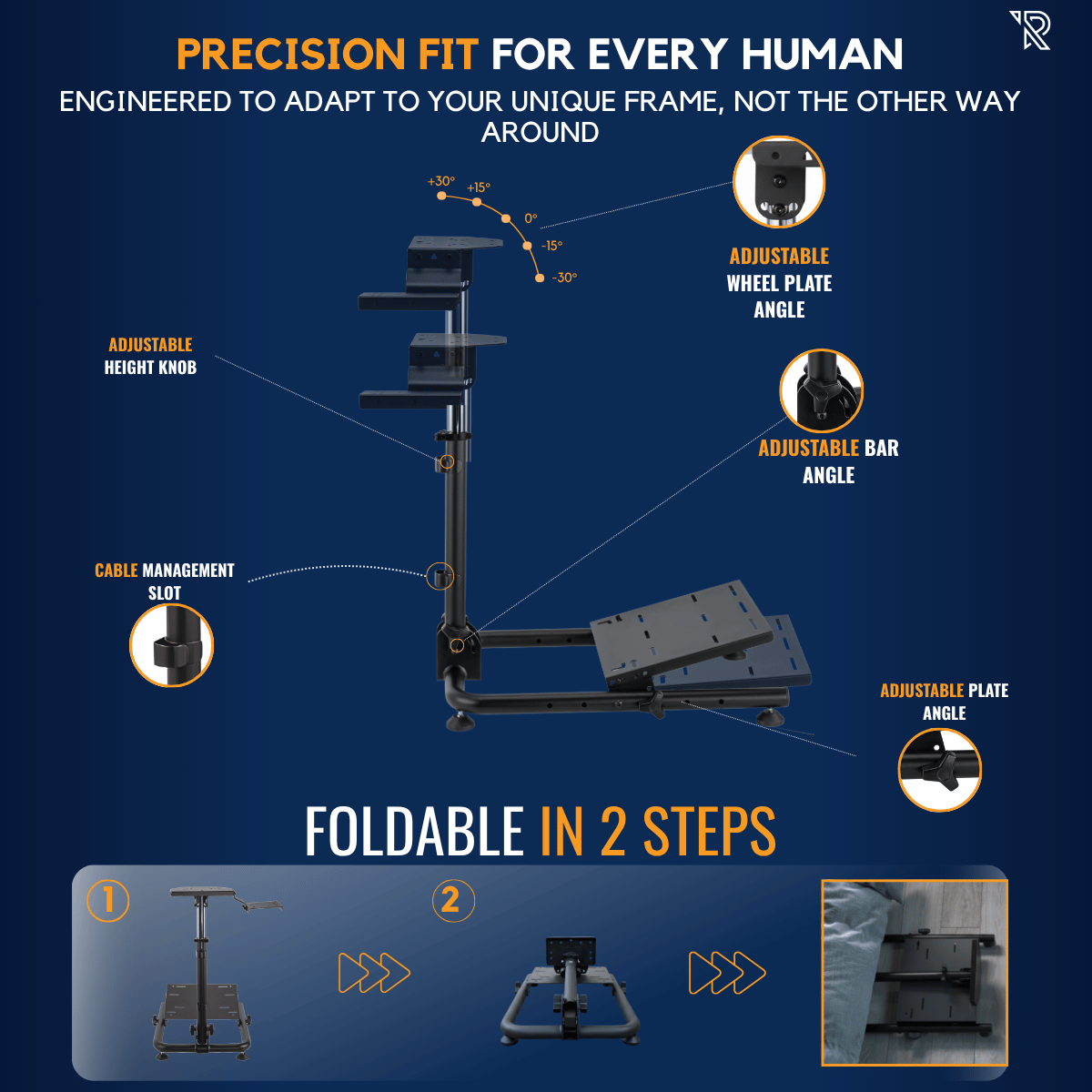 PRECISION FIT FOR EVERY HUMAN
ENGINEERED TO ADAPT TO YOUR UNIQUE FRAME, NOT THE OTHER WAY AROUND

+30° +15° 0° -15° -30°

ADJUSTABLE WHEEL PLATE ANGLE

ADJUSTABLE HEIGHT KNOB

ADJUSTABLE BAR ANGLE

CABLE MANAGEMENT SLOT

ADJUSTABLE PLATE ANGLE

FOLDABLE IN 2 STEPS

1

2